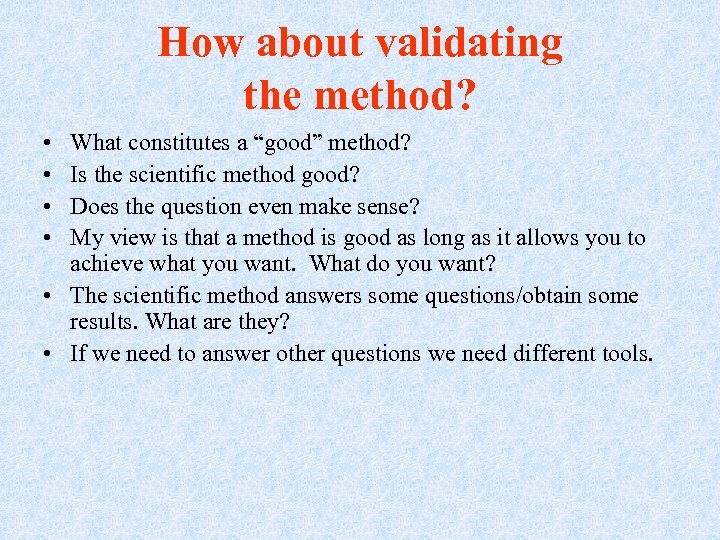 How about validating the method?

• What constitutes a “good” method?
• Is the scientific method good?
• Does the question even make sense?
• My view is that a method is good as long as it allows you to achieve what you want. What do you want?
• The scientific method answers some questions/obtain some results. What are they?
• If we need to answer other questions we need different tools.